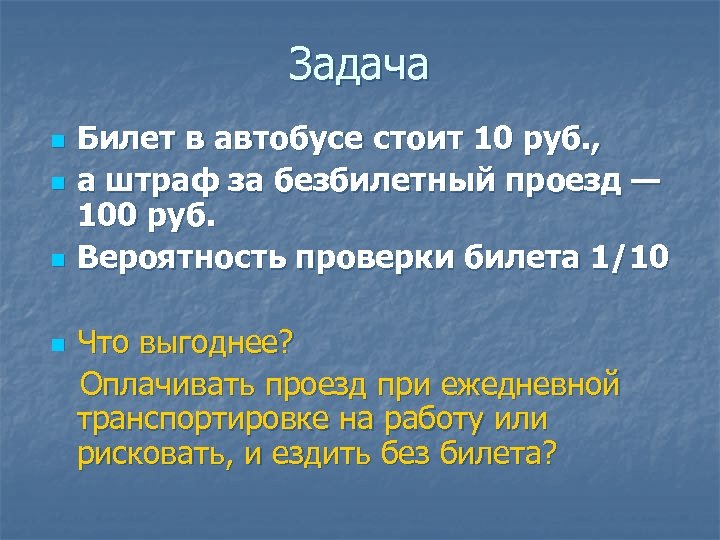 Задача

Билет в автобусе стоит 10 руб.,

а штраф за безбилетный проезд — 100 руб.

Вероятность проверки билета 1/10

Что выгоднее?

Оплачивать проезд при ежедневной транспортировке на работу или рисковать, и ездить без билета?